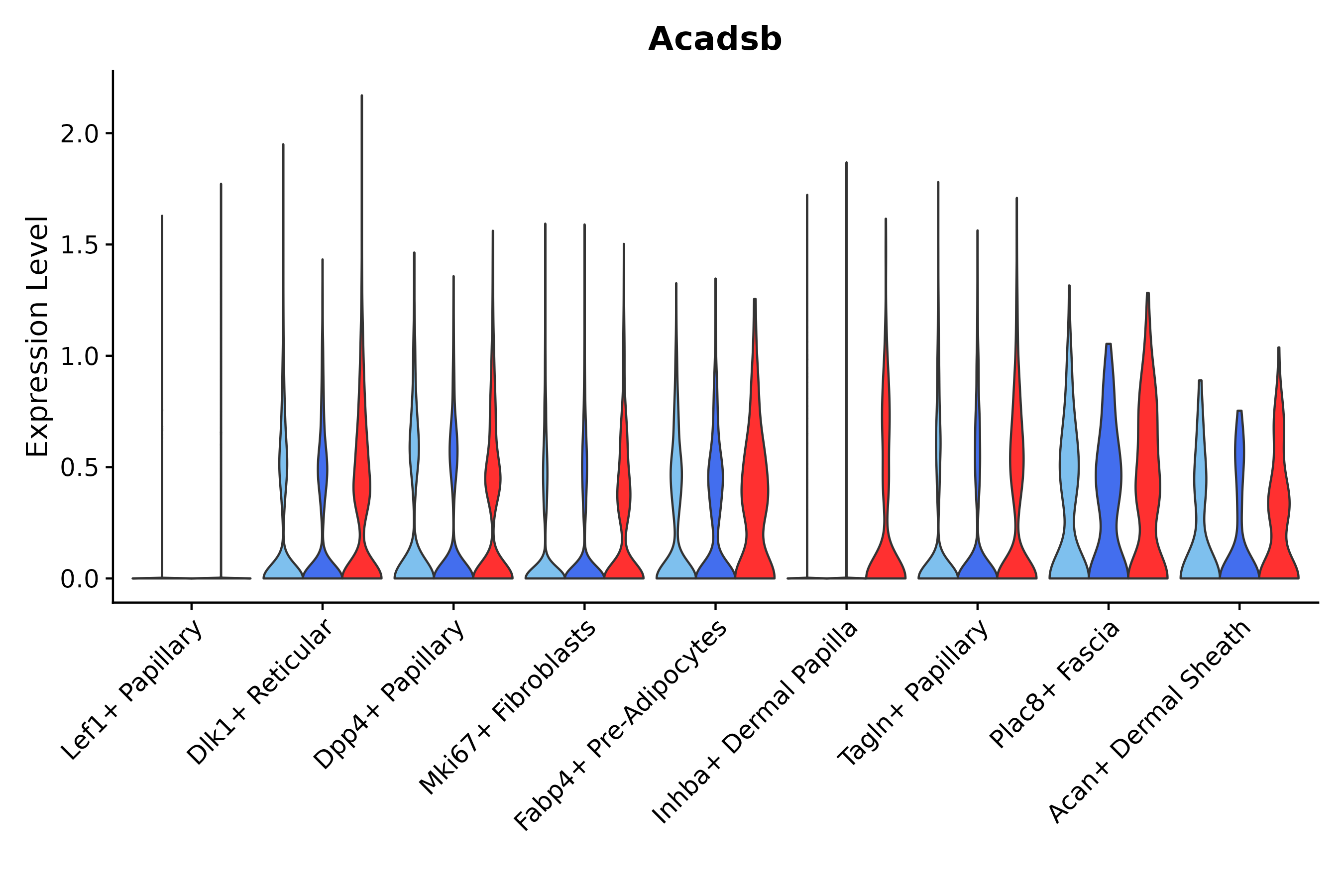 Acadsb

Expression Level

2.0
1.5
1.0
0.5
0.0

Lef1+ Papillary
Dlk1+ Reticular
Dpp4+ Papillary
Mki67+ Fibroblasts
Fabp4+ Pre-Adipocytes
Inhba+ Dermal Papilla
Tagln+ Papillary
Plac8+ Fascia
Acan+ Dermal Sheath